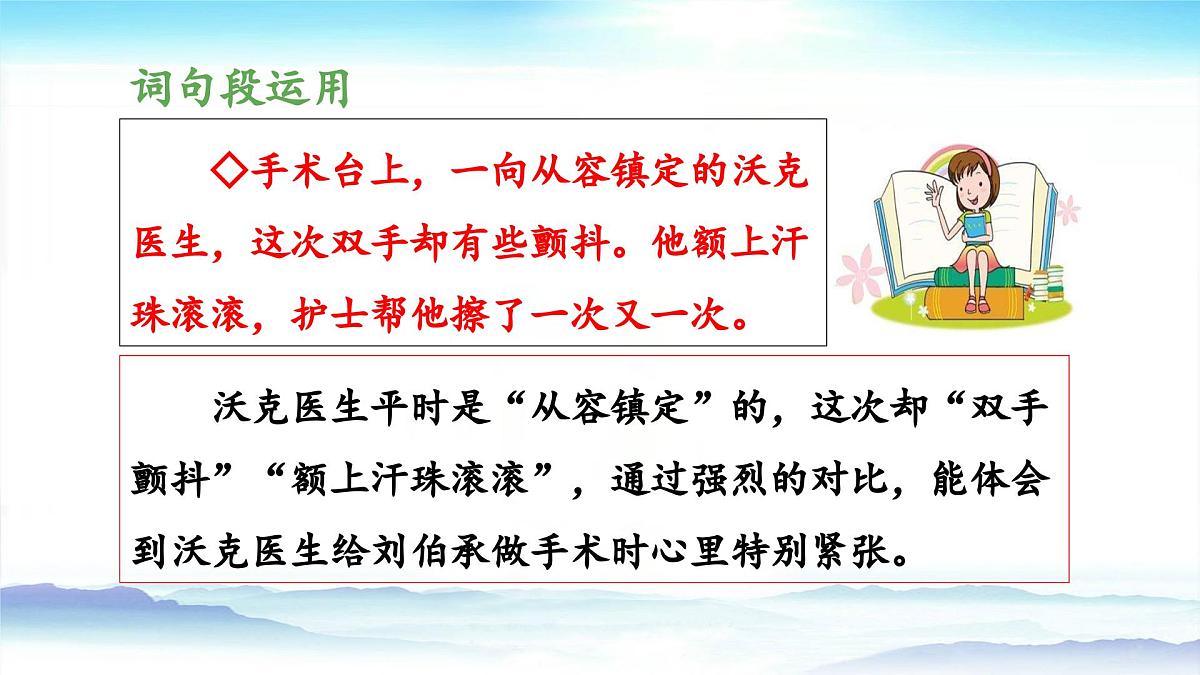 词句段运用

◇手术台上，一向从容镇定的沃克医生，这次双手却有些颤抖。他额上汗珠滚滚，护士帮他擦了一次又一次。

沃克医生平时是“从容镇定”的，这次却“双手颤抖”“额上汗珠滚滚”，通过强烈的对比，能体会到沃克医生给刘伯承做手术时心里特别紧张。